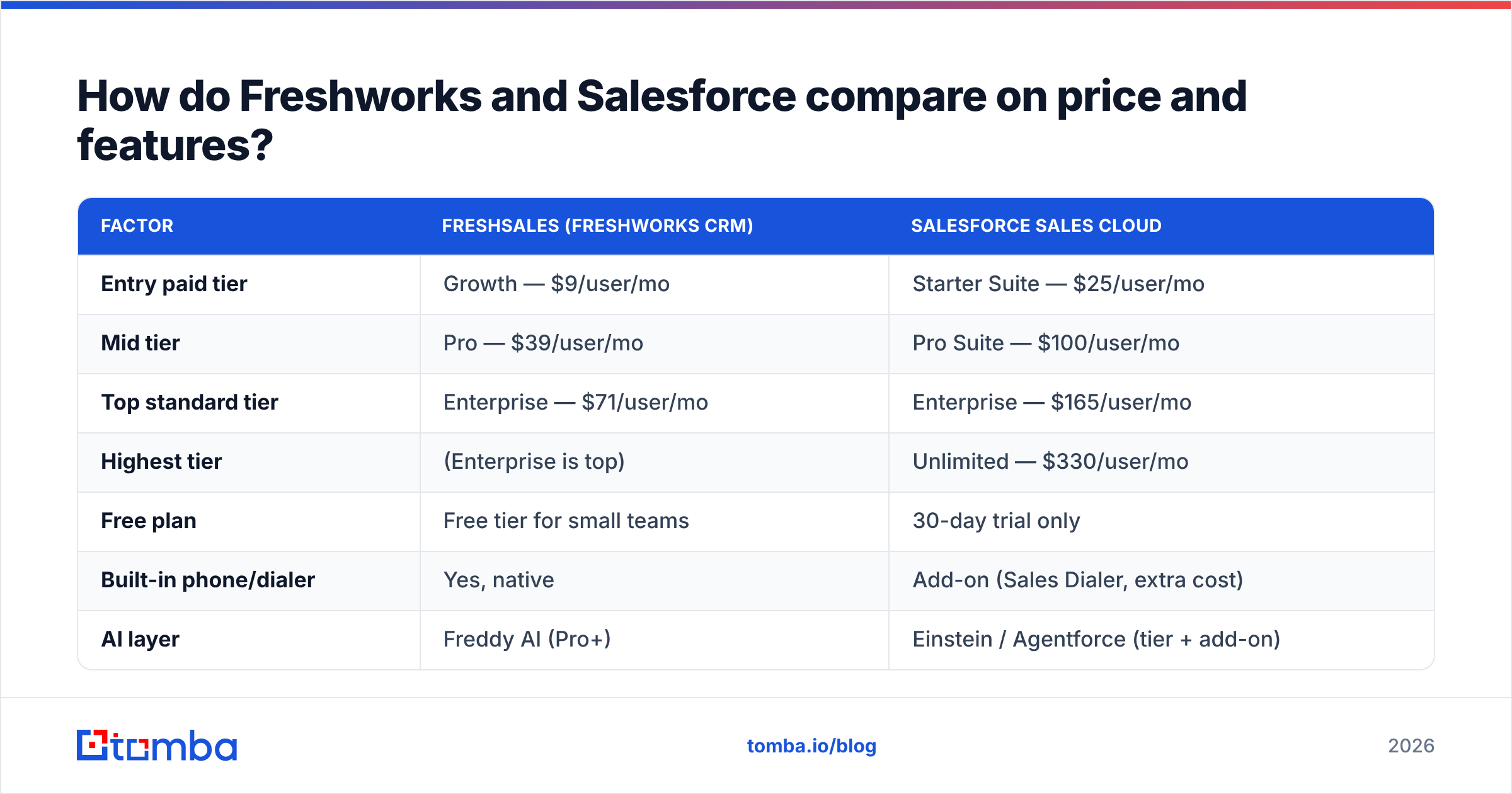 How do Freshworks and Salesforce compare on price and features?

| FACTOR | FRESHSALES (FRESHWORKS CRM) | SALESFORCE SALES CLOUD |
|---|---|---|
| Entry paid tier | Growth — \$9/user/mo | Starter Suite — \$25/user/mo |
| Mid tier | Pro — \$39/user/mo | Pro Suite — \$100/user/mo |
| Top standard tier | Enterprise — \$71/user/mo | Enterprise — \$165/user/mo |
| Highest tier | (Enterprise is top) | Unlimited — \$330/user/mo |
| Free plan | Free tier for small teams | 30-day trial only |
| Built-in phone/dialer | Yes, native | Add-on (Sales Dialer, extra cost) |
| AI layer | Freddy AI (Pro+) | Einstein / Agentforce (tier + add-on) |

tomba

tomba.io/blog

2026